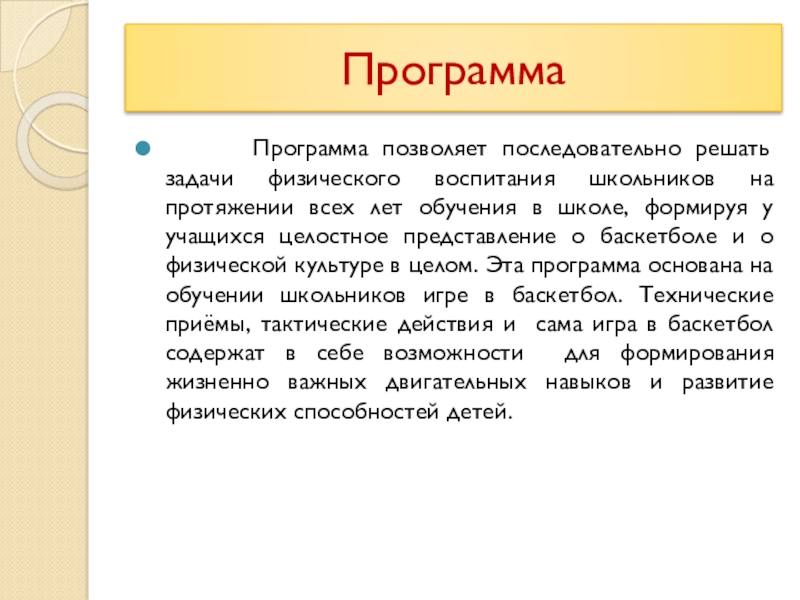 Программа

Программа позволяет последовательно решать задачи физического воспитания школьников на протяжении всех лет обучения в школе, формируя у учащихся целостное представление о баскетболе и о физической культуре в целом. Эта программа основана на обучении школьников игре в баскетбол. Технические приёмы, тактические действия и сама игра в баскетбол содержат в себе возможности для формирования жизненно важных двигательных навыков и развитие физических способностей детей.